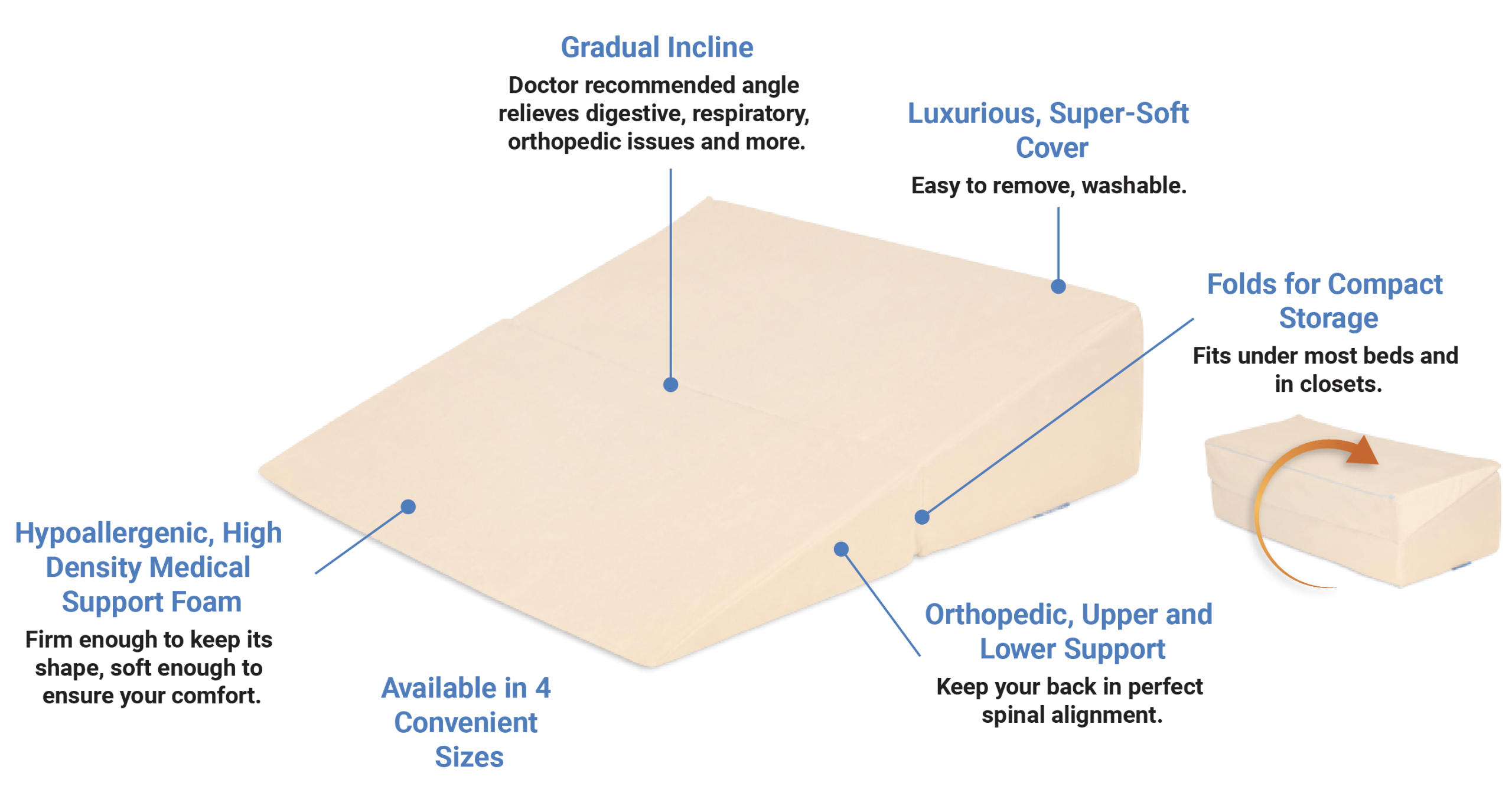 Gradual Incline

Doctor recommended angle relieves digestive, respiratory, orthopedic issues and more.

Luxurious, Super-Soft Cover

Easy to remove, washable.

Folds for Compact Storage

Fits under most beds and in closets.

Hypoallergenic, High Density Medical Support Foam

Firm enough to keep its shape, soft enough to ensure your comfort.

Available in 4 Convenient Sizes

Orthopedic, Upper and Lower Support

Keep your back in perfect spinal alignment.